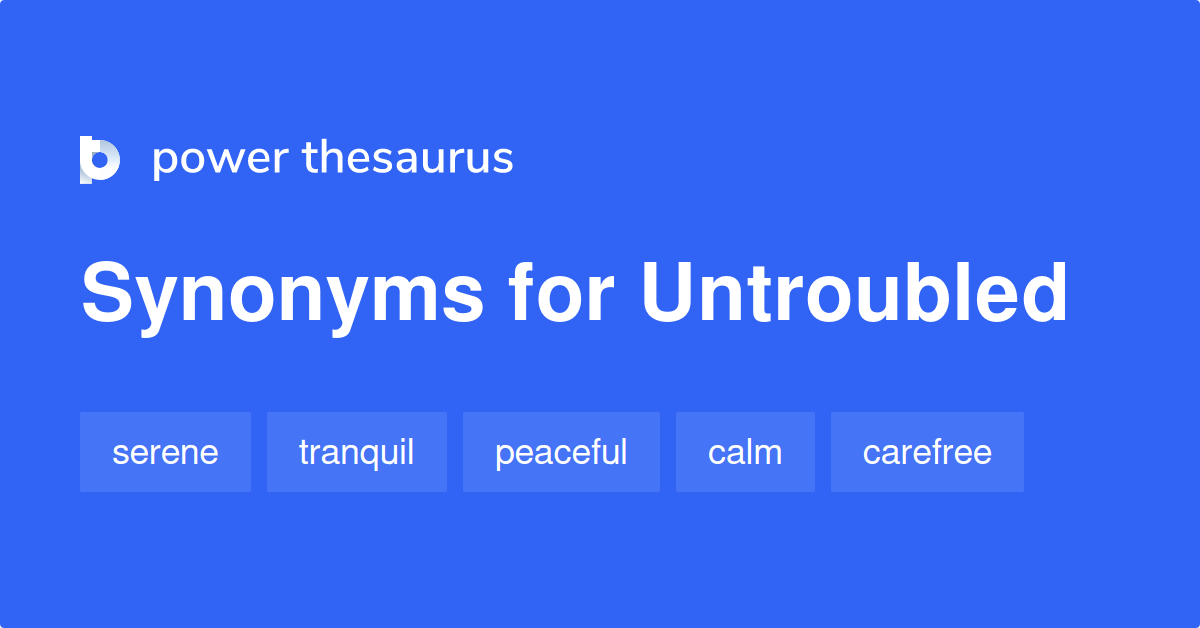 power thesaurus

Synonyms for Untroubled

serene tranquil peaceful calm carefree